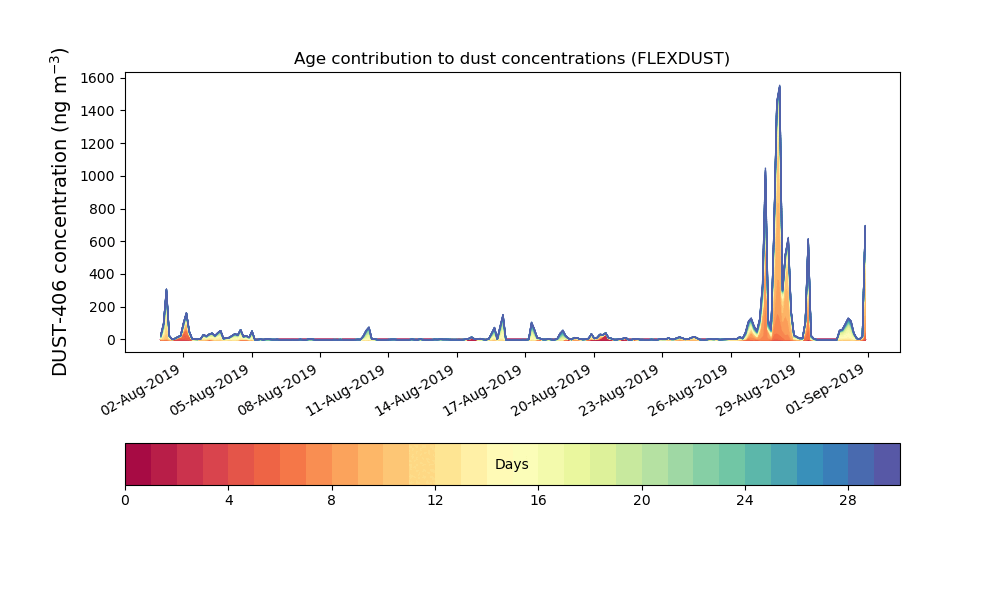 Age contribution to dust concentrations (FLEXDUST)

DUST-406 concentration (ng m$^{-3}$)

1600
1400
1200
1000
800
600
400
200
0

02-Aug-2019
05-Aug-2019
08-Aug-2019
11-Aug-2019
14-Aug-2019
17-Aug-2019
20-Aug-2019
23-Aug-2019
26-Aug-2019
29-Aug-2019
01-Sep-2019

Days

0
4
8
12
16
20
24
28